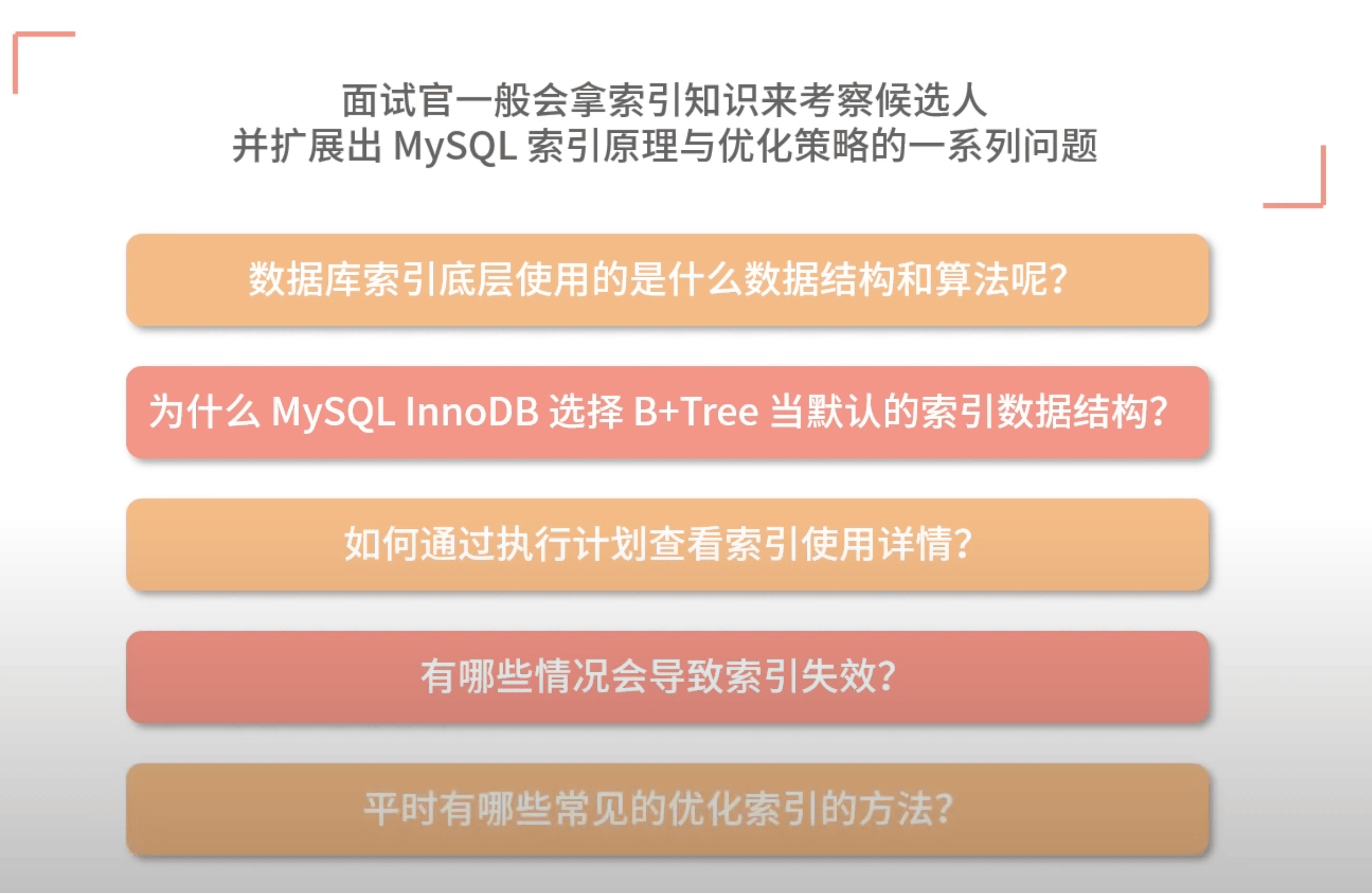 面试官一般会拿索引知识来考察候选人
并扩展出 MySQL 索引原理与优化策略的一系列问题

数据库索引底层使用的是什么数据结构和算法呢?

为什么 MySQL InnoDB 选择 B+Tree 当默认的索引数据结构?

如何通过执行计划查看索引使用详情?

有哪些情况会导致索引失效?

平时有哪些常见的优化索引的方法?